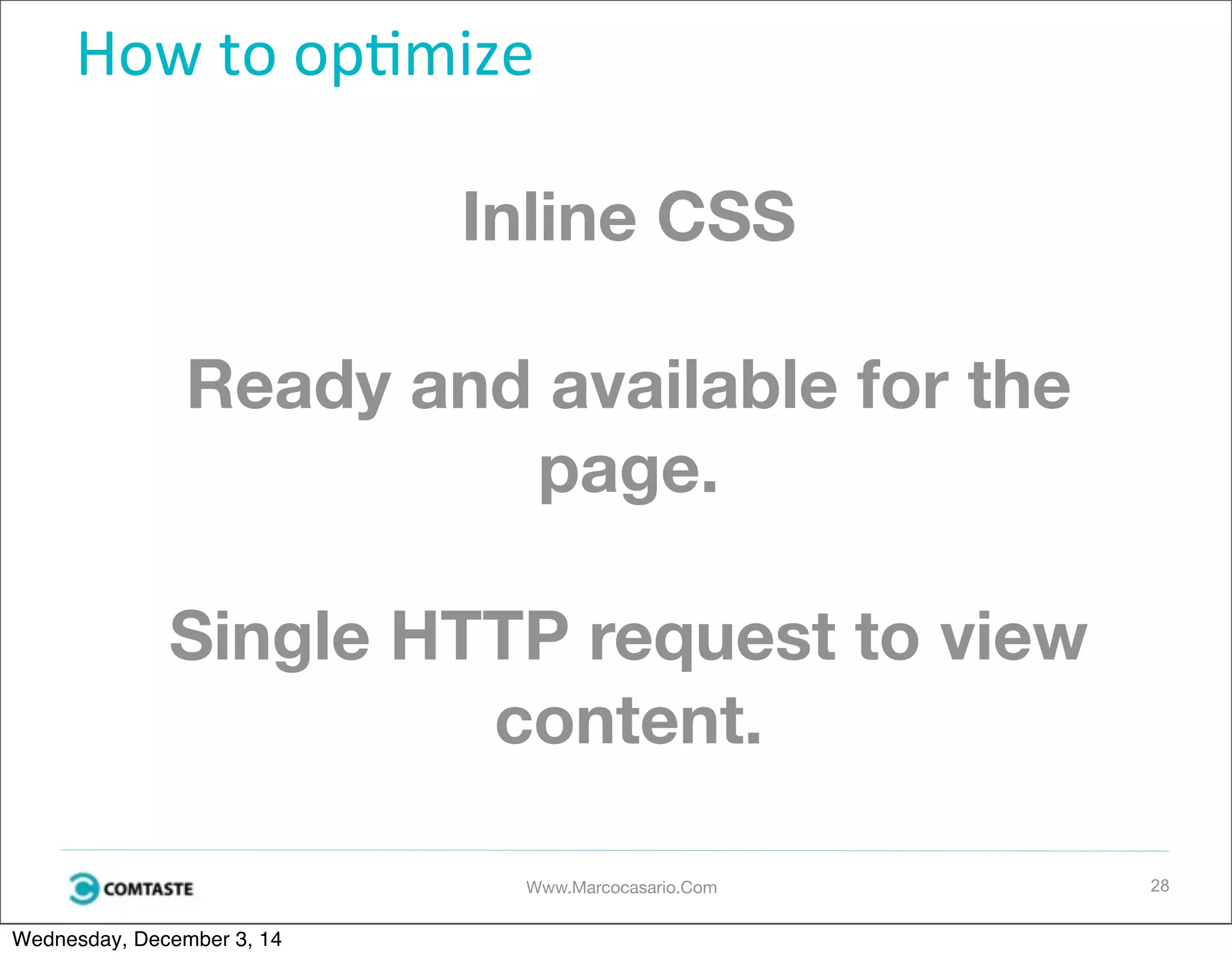 How to optimize

Inline CSS

Ready and available for the page.

Single HTTP request to view content.

COMTASTE

Www.Marcocasario.Com

28

Wednesday, December 3, 14